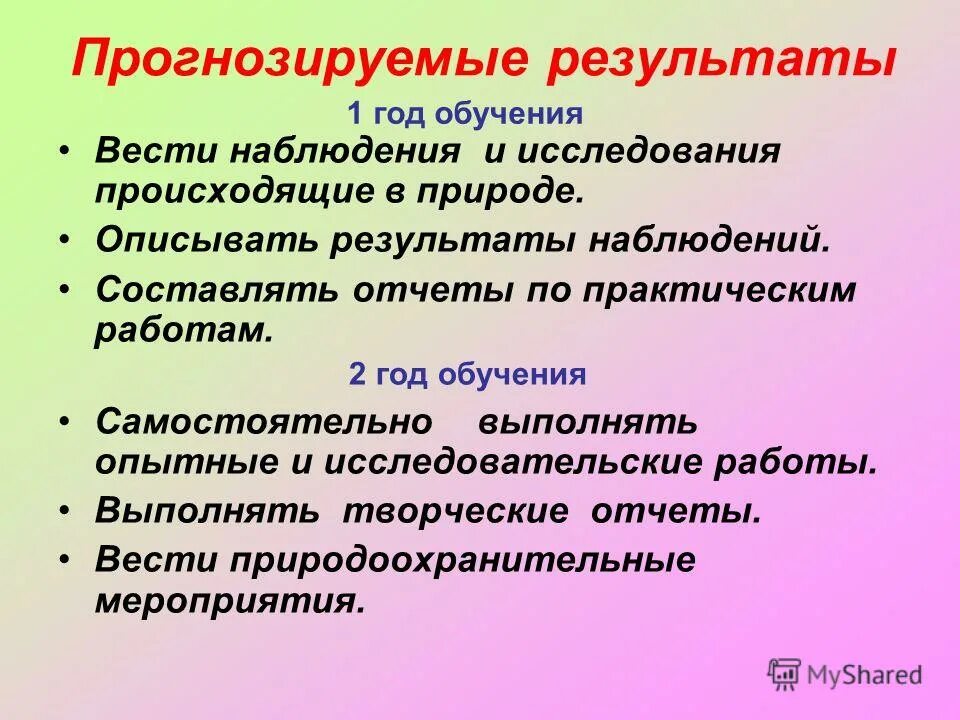 Прогнозируемые результаты

1 год обучения

• Вести наблюдения и исследования происходящие в природе.

• Описывать результаты наблюдений.

• Составлять отчеты по практическим работам.

2 год обучения

• Самостоятельно выполнять опытные и исследовательские работы.

• Выполнять творческие отчеты.

• Вести природоохранительные мероприятия.

MyShared